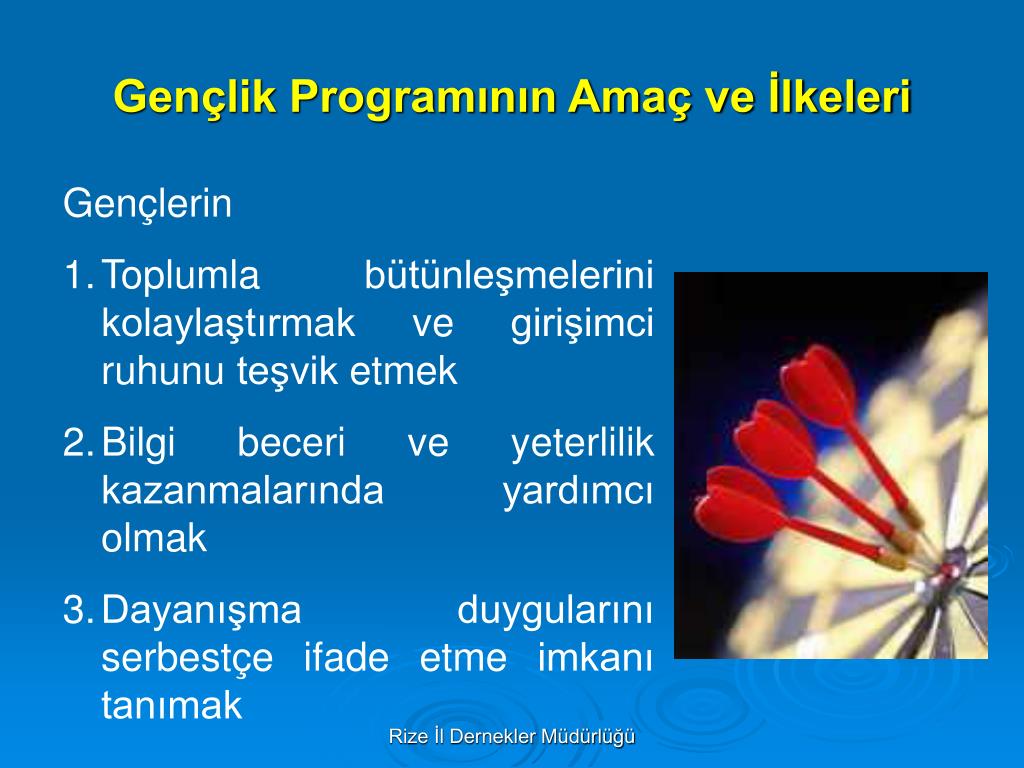 Gençlik Programının Amaç ve İlkeleri

Gençlerin

1. Toplumla bütünleşmelerini kolaylaştırmak ve girişimci ruhunu teşvik etmek

2. Bilgi beceri ve yeterlilik kazanmalarında yardımcı olmak

3. Dayanışma duygularını serbestçe ifade etme imkanı tanımak

Rize İl Dernekler Müdürlüğü